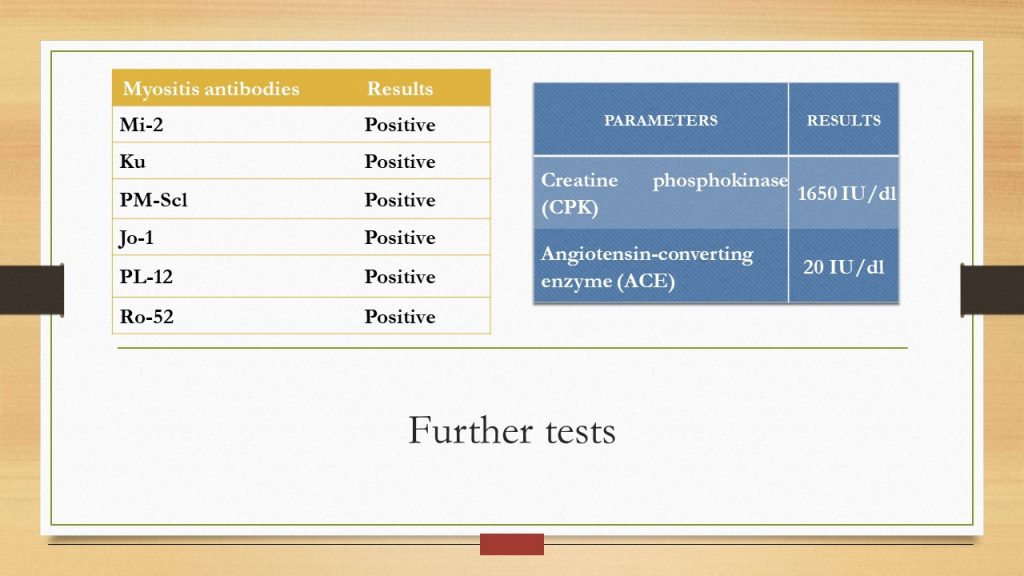 | Myositis antibodies | Results |
|---|---|
| Mi-2 | Positive |
| Ku | Positive |
| PM-Scl | Positive |
| Jo-1 | Positive |
| PL-12 | Positive |
| Ro-52 | Positive |

| PARAMETERS | RESULTS |
|---|---|
| Creatine phosphokinase (CPK) | 1650 IU/dl |
| Angiotensin-converting enzyme (ACE) | 20 IU/dl |

Further tests